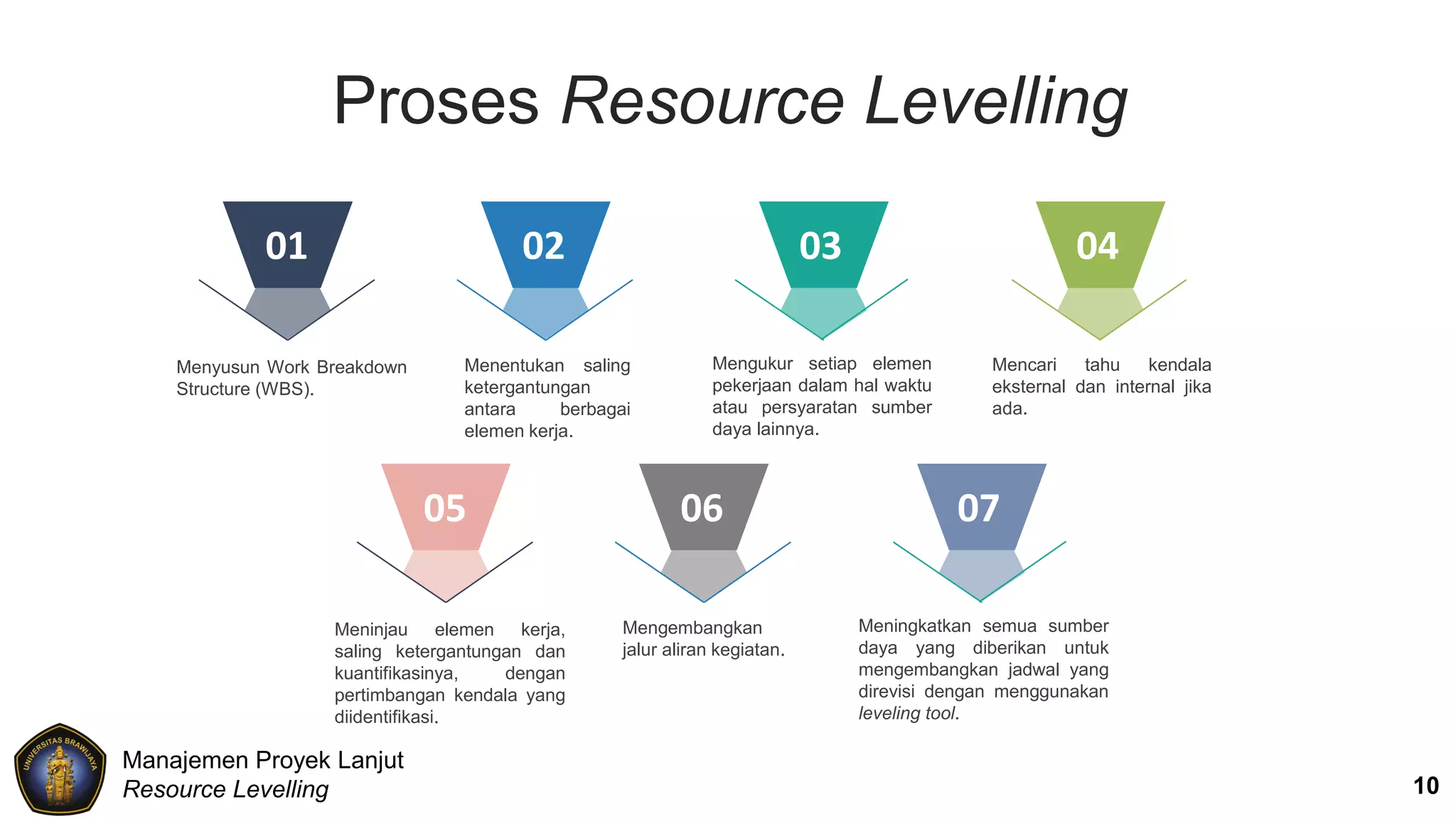 Proses Resource Levelling

01

Menyusun Work Breakdown Structure (WBS).

02

Menentukan saling ketergantungan antara berbagai elemen kerja.

03

Mengukur setiap elemen pekerjaan dalam hal waktu atau persyaratan sumber daya lainnya.

04

Mencari tahu kendala eksternal dan internal jika ada.

05

Meninjau elemen kerja, saling ketergantungan dan kuantifikasinya, dengan pertimbangan kendala yang diidentifikasi.

06

Mengembangkan jalur aliran kegiatan.

07

Meningkatkan semua sumber daya yang diberikan untuk mengembangkan jadwal yang direvisi dengan menggunakan leveling tool.

UNIVERSITAS BRAWIJAYA

Manajemen Proyek Lanjut
Resource Levelling

10